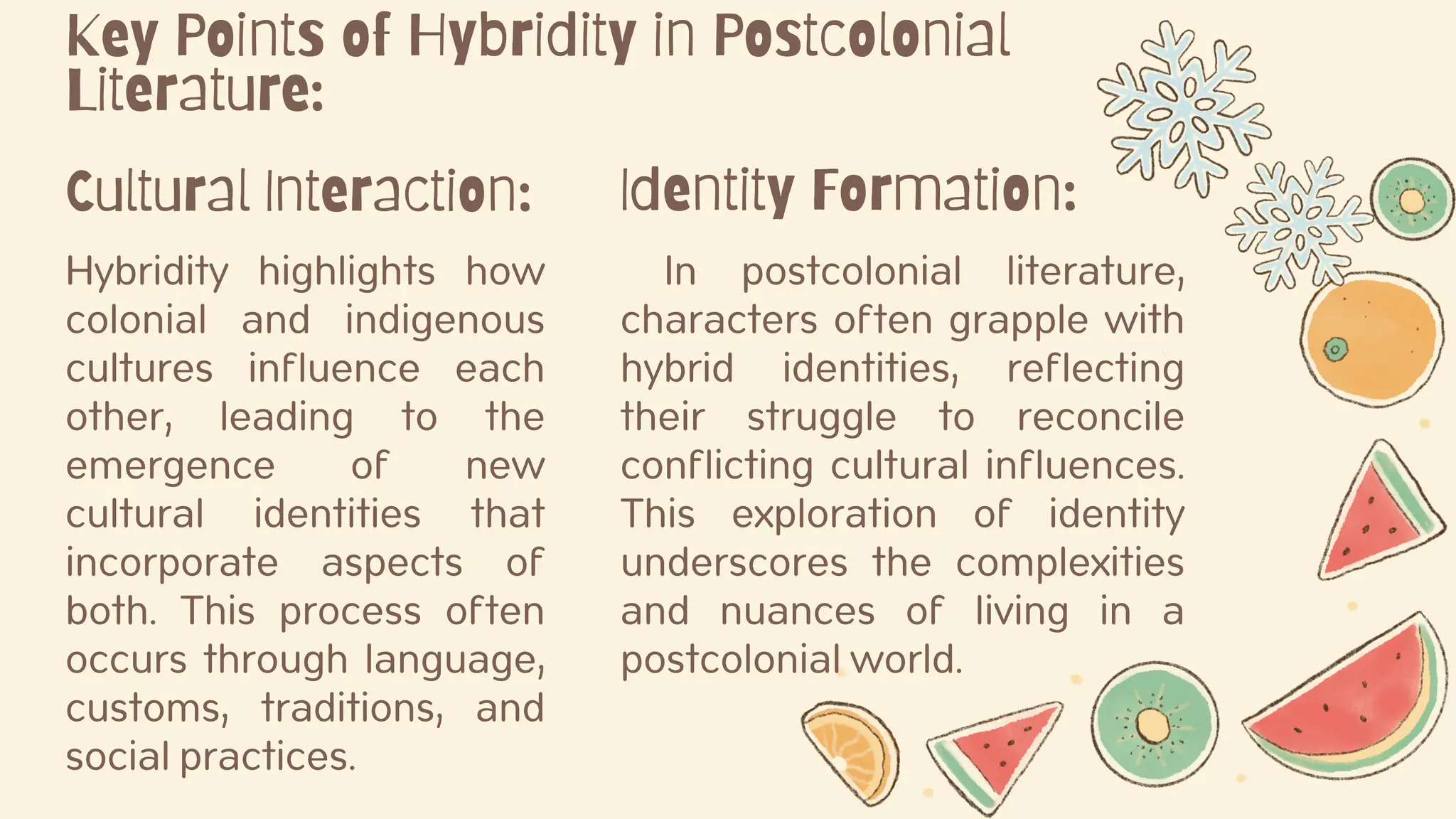 Key Points of Hybridity in Postcolonial Literature:

Cultural Interaction:

Hybridity highlights how colonial and indigenous cultures influence each other, leading to the emergence of new cultural identities that incorporate aspects of both. This process often occurs through language, customs, traditions, and social practices.

Identity Formation:

In postcolonial literature, characters often grapple with hybrid identities, reflecting their struggle to reconcile conflicting cultural influences. This exploration of identity underscores the complexities and nuances of living in a postcolonial world.